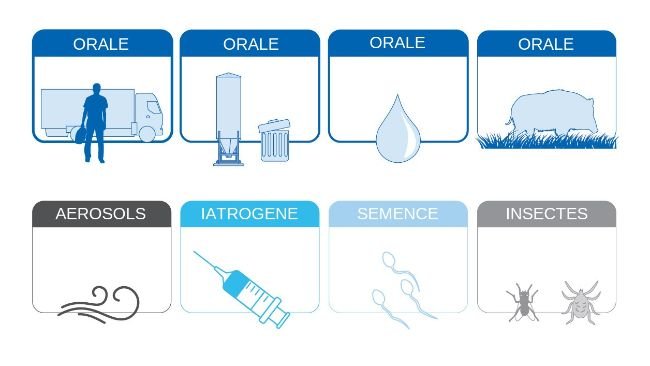 ORALE

ORALE

ORALE

ORALE

AEROSOLS

IATROGENE

SEMENCE

INSECTES